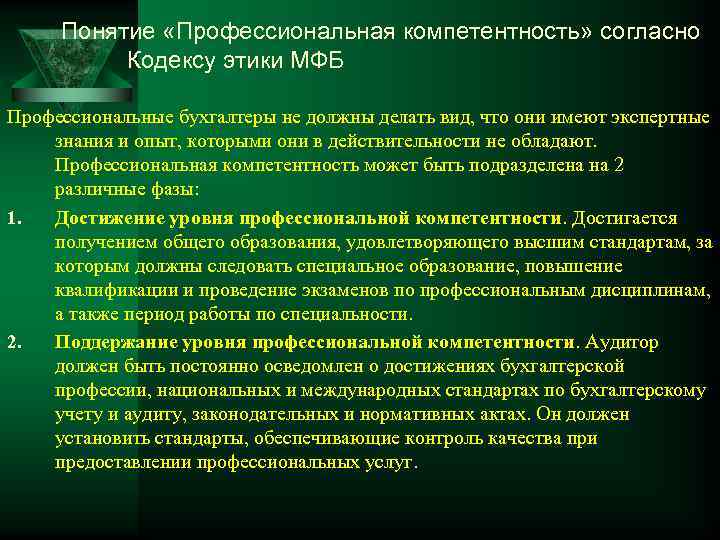 Понятие «Профессиональная компетентность» согласно Кодексу этики МФБ

Профессиональные бухгалтеры не должны делать вид, что они имеют экспертные знания и опыт, которыми они в действительности не обладают. Профессиональная компетентность может быть подразделена на 2 различные фазы:

1. Достижение уровня профессиональной компетентности. Достигается получением общего образования, удовлетворяющего высшим стандартам, за которым должны следовать специальное образование, повышение квалификации и проведение экзаменов по профессиональным дисциплинам, а также период работы по специальности.

2. Поддержание уровня профессиональной компетентности. Аудитор должен быть постоянно осведомлен о достижениях бухгалтерской профессии, национальных и международных стандартах по бухгалтерскому учету и аудиту, законодательных и нормативных актах. Он должен установить стандарты, обеспечивающие контроль качества при предоставлении профессиональных услуг.